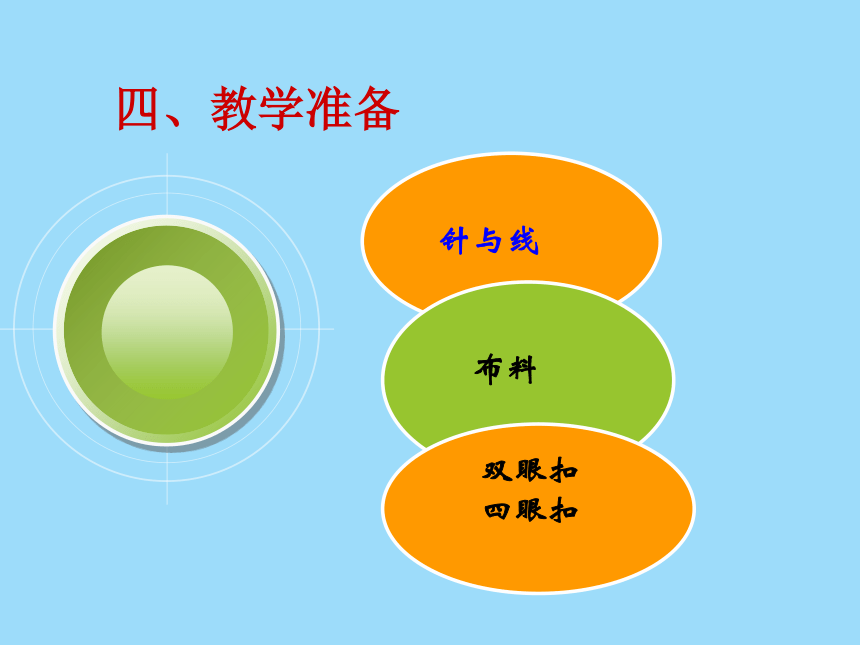 四、教学准备

针与线

布料

双眼扣
四眼扣